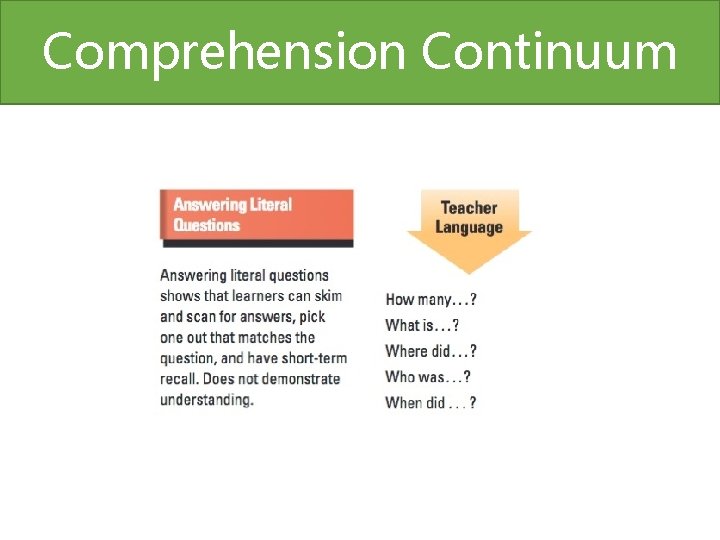 Comprehension Continuum

Answering Literal Questions

Answering literal questions shows that learners can skim and scan for answers, pick one out that matches the question, and have short-term recall. Does not demonstrate understanding.

Teacher Language

How many…?
What is…?
Where did…?
Who was…?
When did . . . ?